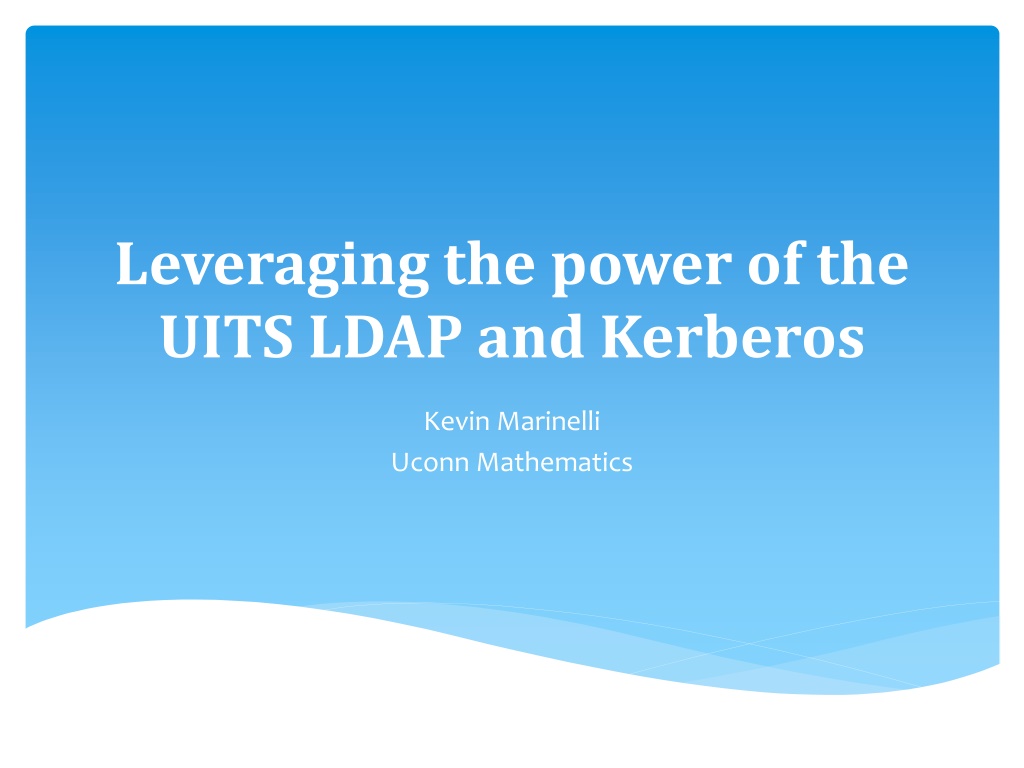 Leveraging the power of the UITS LDAP and Kerberos

Kevin Marinelli
Uconn Mathematics